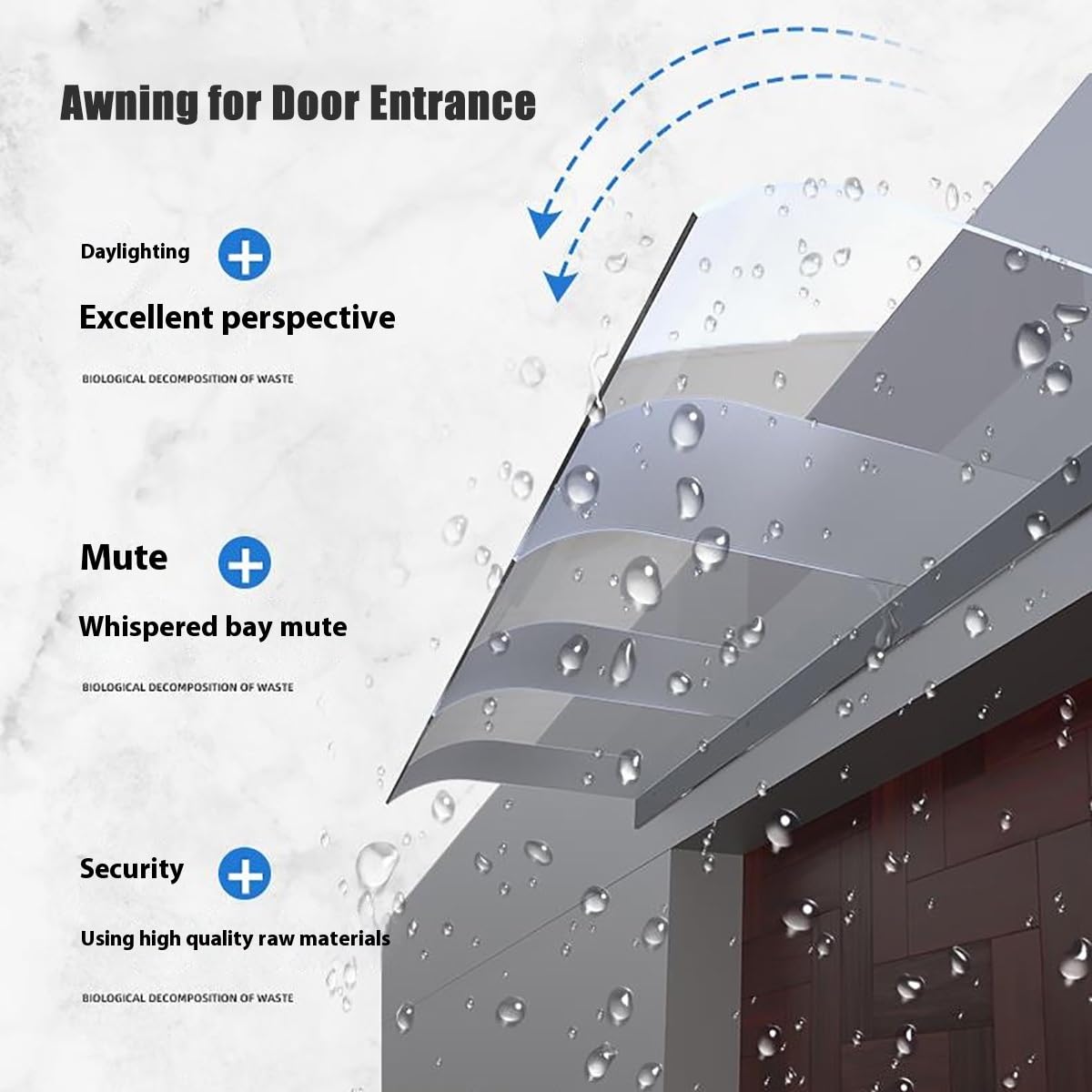 Awning for Door Entrance

Daylighting

Excellent perspective

BIOLOGICAL DECOMPOSITION OF WASTE

Mute

Whispered bay mute

BIOLOGICAL DECOMPOSITION OF WASTE

Security

Using high quality raw materials

BIOLOGICAL DECOMPOSITION OF WASTE